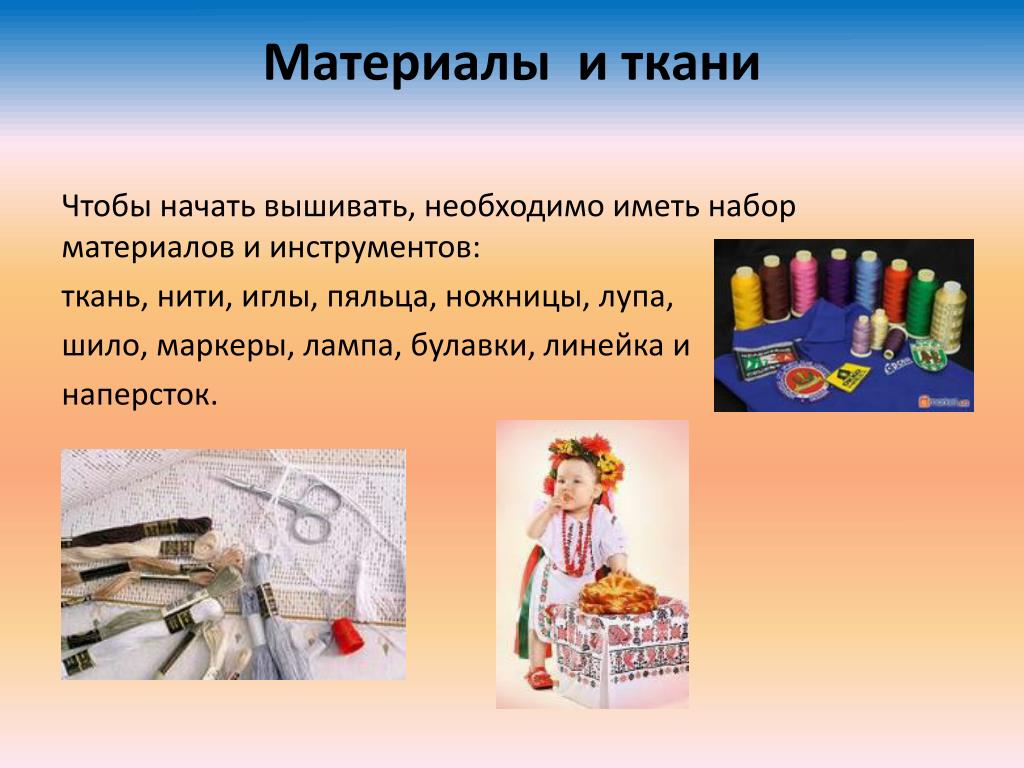 Материалы  и ткани

Чтобы начать вышивать, необходимо иметь набор материалов и инструментов:

ткань, нити, иглы, пяльца, ножницы, лупа,

шило, маркеры, лампа, булавки, линейка и

наперсток.